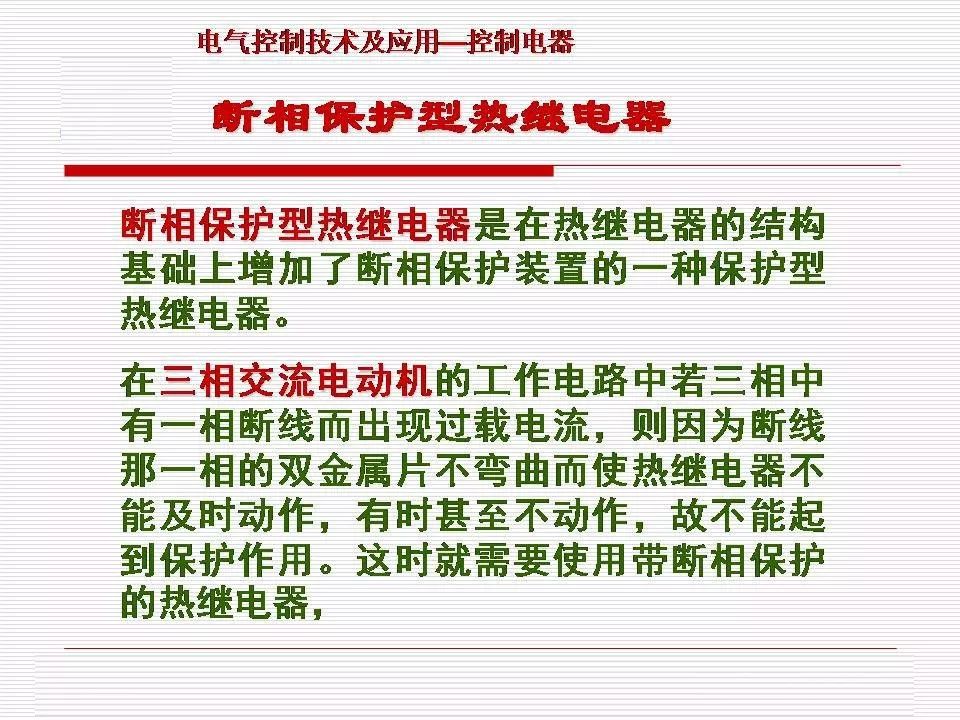 电气控制技术及应用—控制电器

断相保护型热继电器

断相保护型热继电器是在热继电器的结构基础上增加了断相保护装置的一种保护型热继电器。

在三相交流电动机的工作电路中若三相中有一相断线而出现过载电流，则因为断线那一相的双金属片不弯曲而使热继电器不能及时动作，有时甚至不动作，故不能起到保护作用。这时就需要使用带断相保护的热继电器，